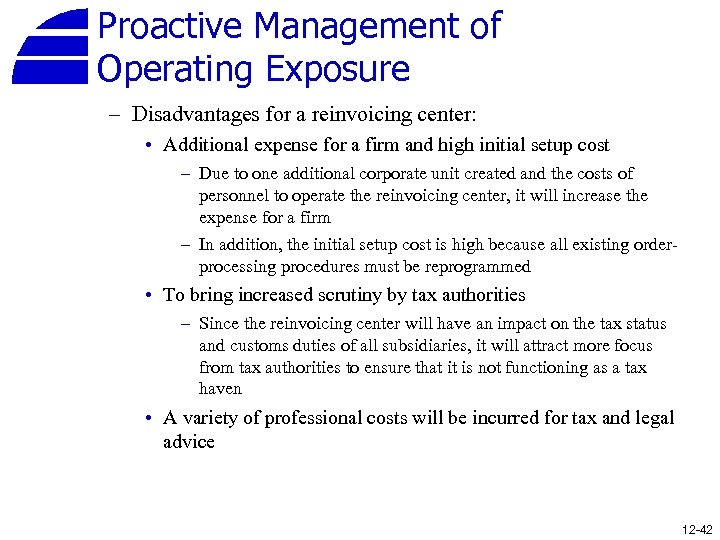 Proactive Management of Operating Exposure

– Disadvantages for a reinvoicing center:

• Additional expense for a firm and high initial setup cost

– Due to one additional corporate unit created and the costs of personnel to operate the reinvoicing center, it will increase the expense for a firm

– In addition, the initial setup cost is high because all existing order-processing procedures must be reprogrammed

• To bring increased scrutiny by tax authorities

– Since the reinvoicing center will have an impact on the tax status and customs duties of all subsidiaries, it will attract more focus from tax authorities to ensure that it is not functioning as a tax haven

• A variety of professional costs will be incurred for tax and legal advice

12-42